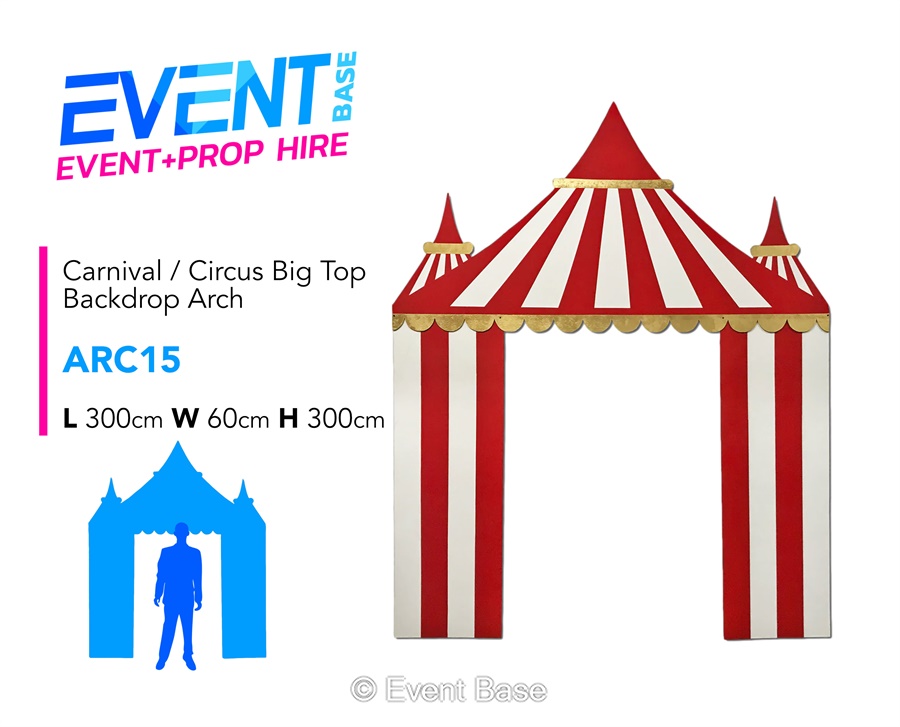 EVENT BASE
EVENT+PROP HIRE

Carnival / Circus Big Top Backdrop Arch

ARC15

L 300cm W 60cm H 300cm

© Event Base